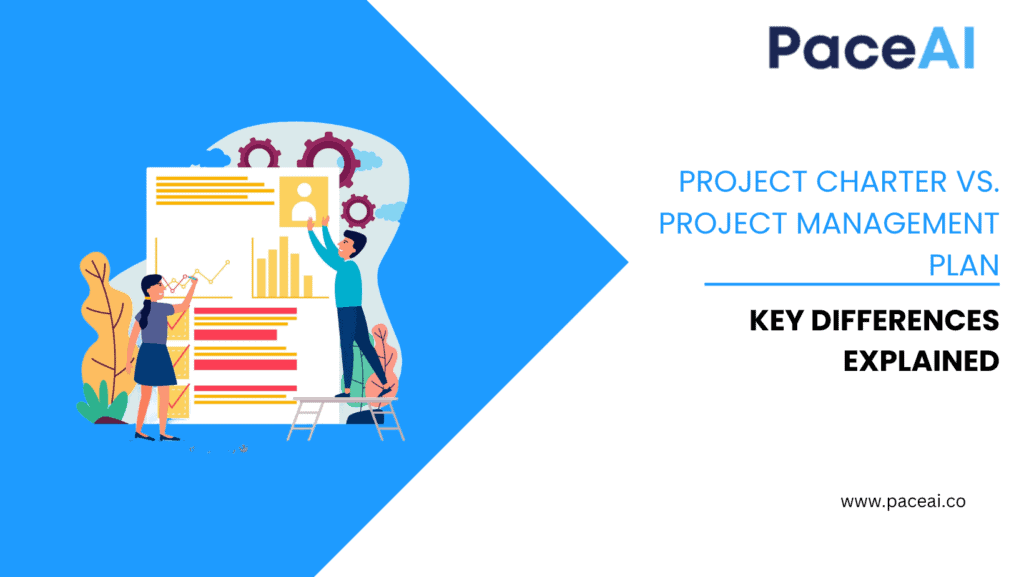 PaceAI

PROJECT CHARTER VS. PROJECT MANAGEMENT PLAN

KEY DIFFERENCES EXPLAINED

www.paceai.co